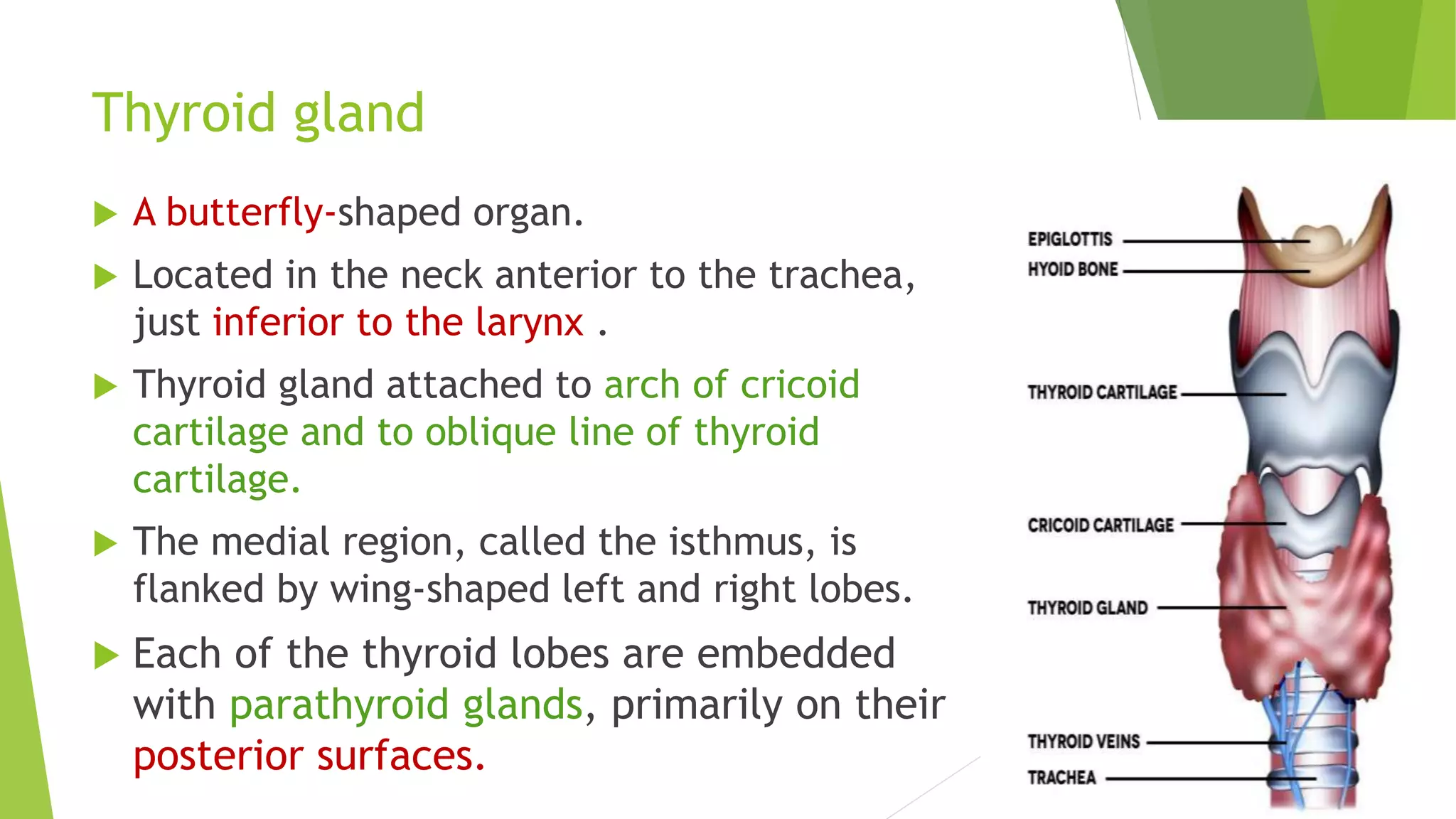 Thyroid gland

A butterfly-shaped organ.

Located in the neck anterior to the trachea, just inferior to the larynx .

Thyroid gland attached to arch of cricoid cartilage and to oblique line of thyroid cartilage.

The medial region, called the isthmus, is flanked by wing-shaped left and right lobes.

Each of the thyroid lobes are embedded with parathyroid glands, primarily on their posterior surfaces.

EPIGLOTTIS
HYOID BONE
THYROID CARTILAGE
CRICOID CARTILAGE
THYROID GLAND
THYROID VEINS
TRACHEA